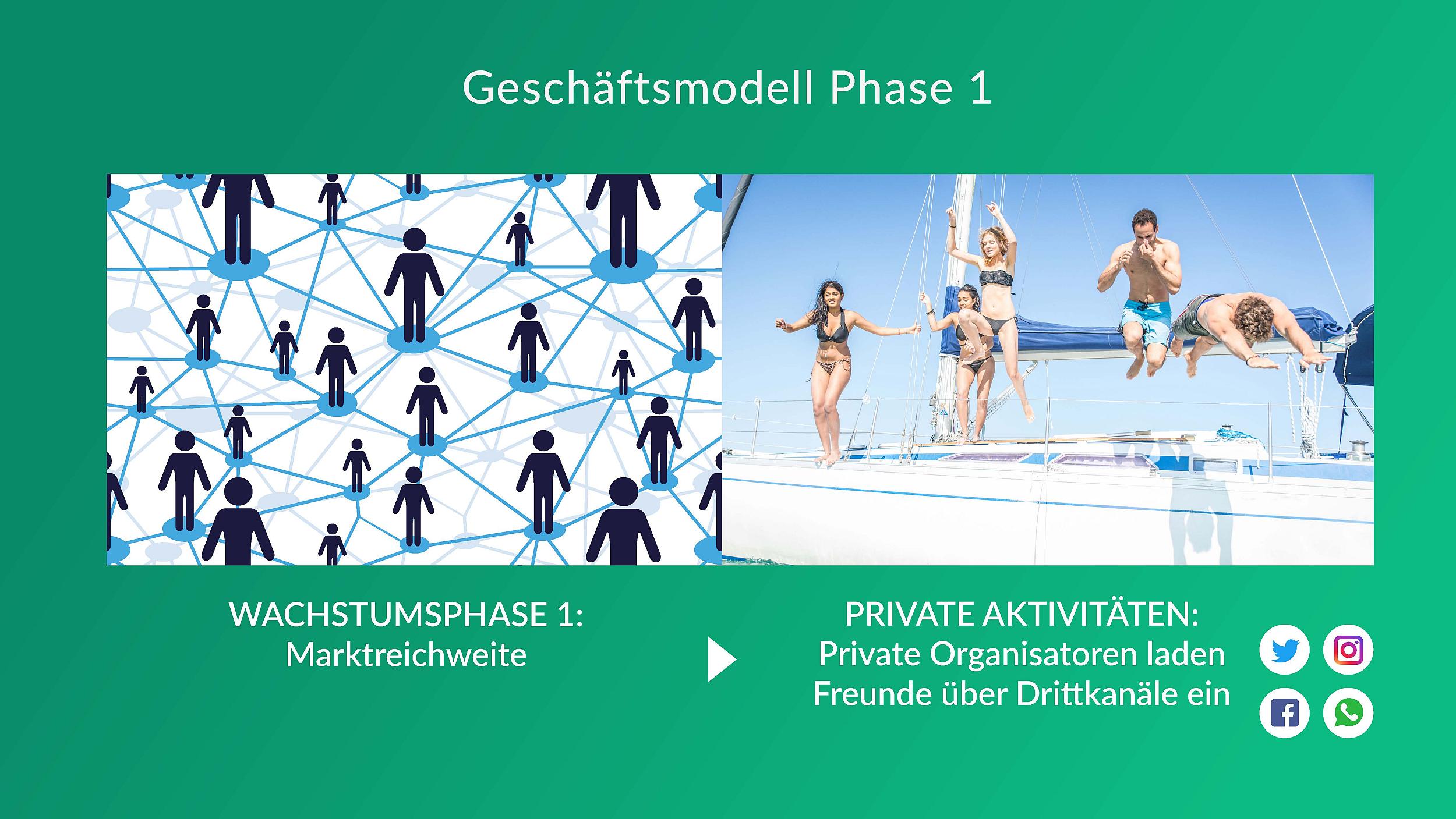 Geschäftsmodell Phase 1

WACHSTUMSPHASE 1:
Marktreichweite

PRIVATE AKTIVITÄTEN:
Private Organisatoren laden Freunde über Drittkanäle ein